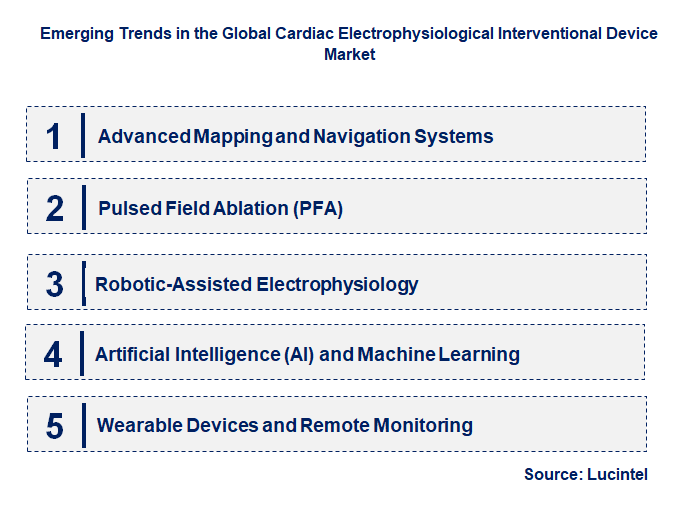 Emerging Trends in the Global Cardiac Electrophysiological Interventional Device Market

1 Advanced Mapping and Navigation Systems

2 Pulsed Field Ablation (PFA)

3 Robotic-Assisted Electrophysiology

4 Artificial Intelligence (AI) and Machine Learning

5 Wearable Devices and Remote Monitoring

Source: Lucintel